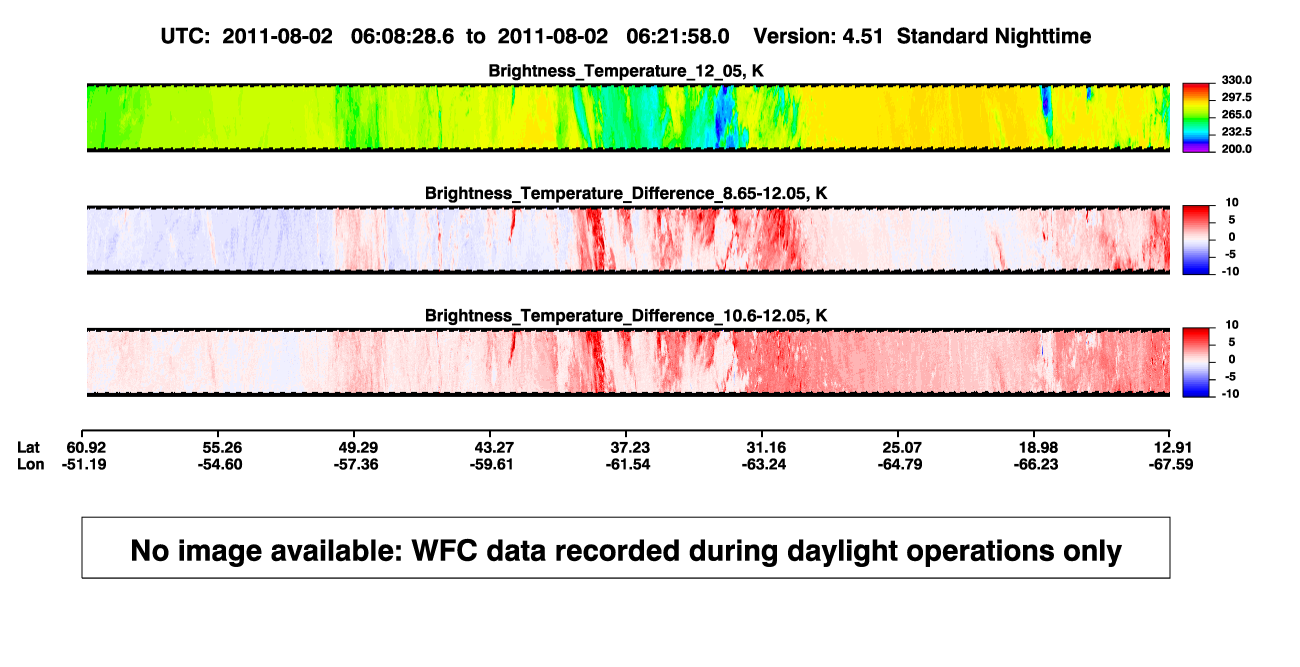 UTC: 2011-08-02 06:08:28.6 to 2011-08-02 06:21:58.0 Version: 4.51 Standard Nighttime

Brightness_Temperature_12_05, K

330.0
297.5
265.0
232.5
200.0

Brightness_Temperature_Difference_8.65-12.05, K

10
5
0
-5
-10

Brightness_Temperature_Difference_10.6-12.05, K

10
5
0
-5
-10

| Lat | 60.92 | 55.26 | 49.29 | 43.27 | 37.23 | 31.16 | 25.07 | 18.98 | 12.91 |
|---|---|---|---|---|---|---|---|---|---|
| Lon | -51.19 | -54.60 | -57.36 | -59.61 | -61.54 | -63.24 | -64.79 | -66.23 | -67.59 |

No image available: WFC data recorded during daylight operations only